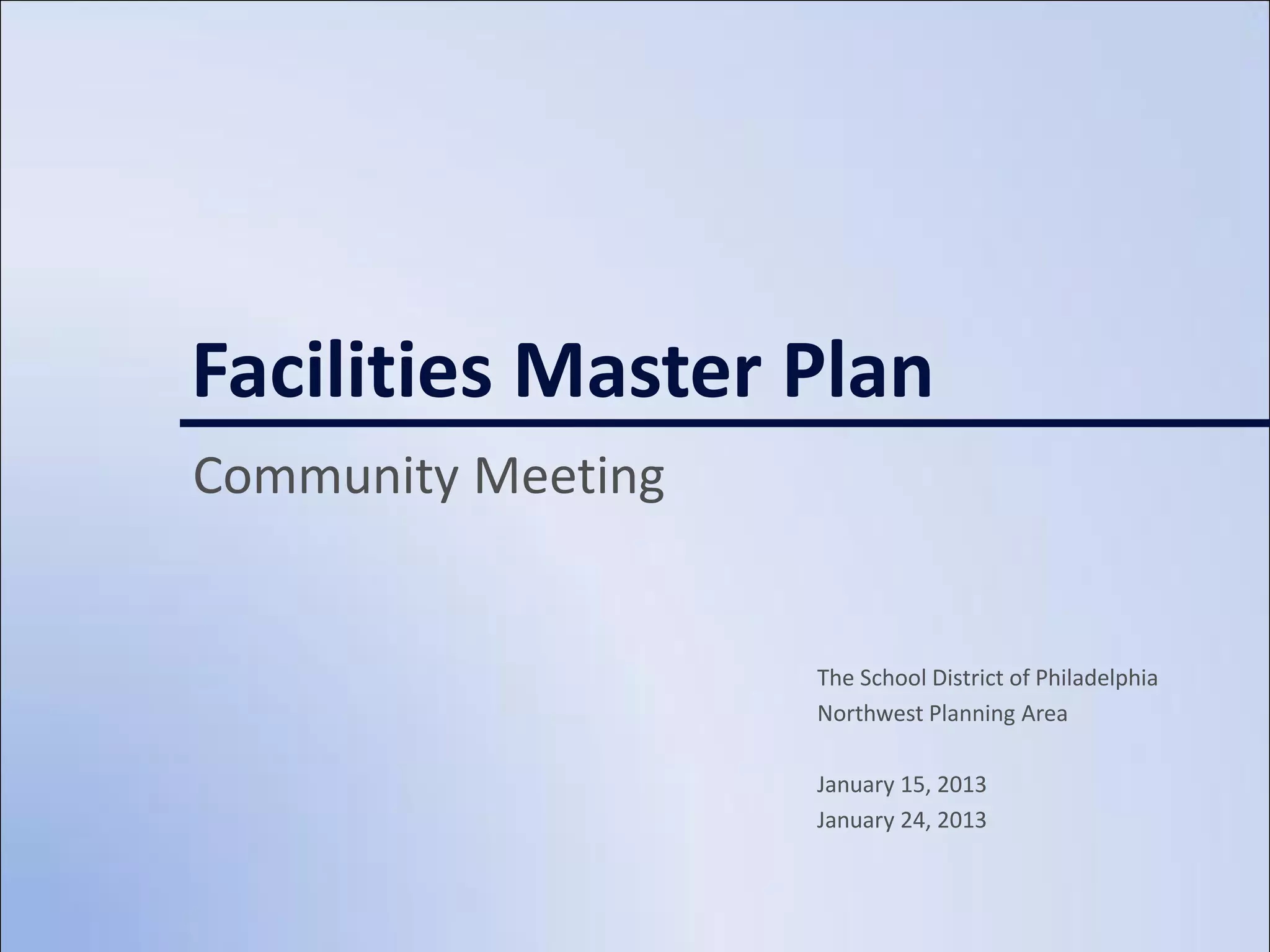 Facilities Master Plan

Community Meeting

The School District of Philadelphia
Northwest Planning Area

January 15, 2013
January 24, 2013